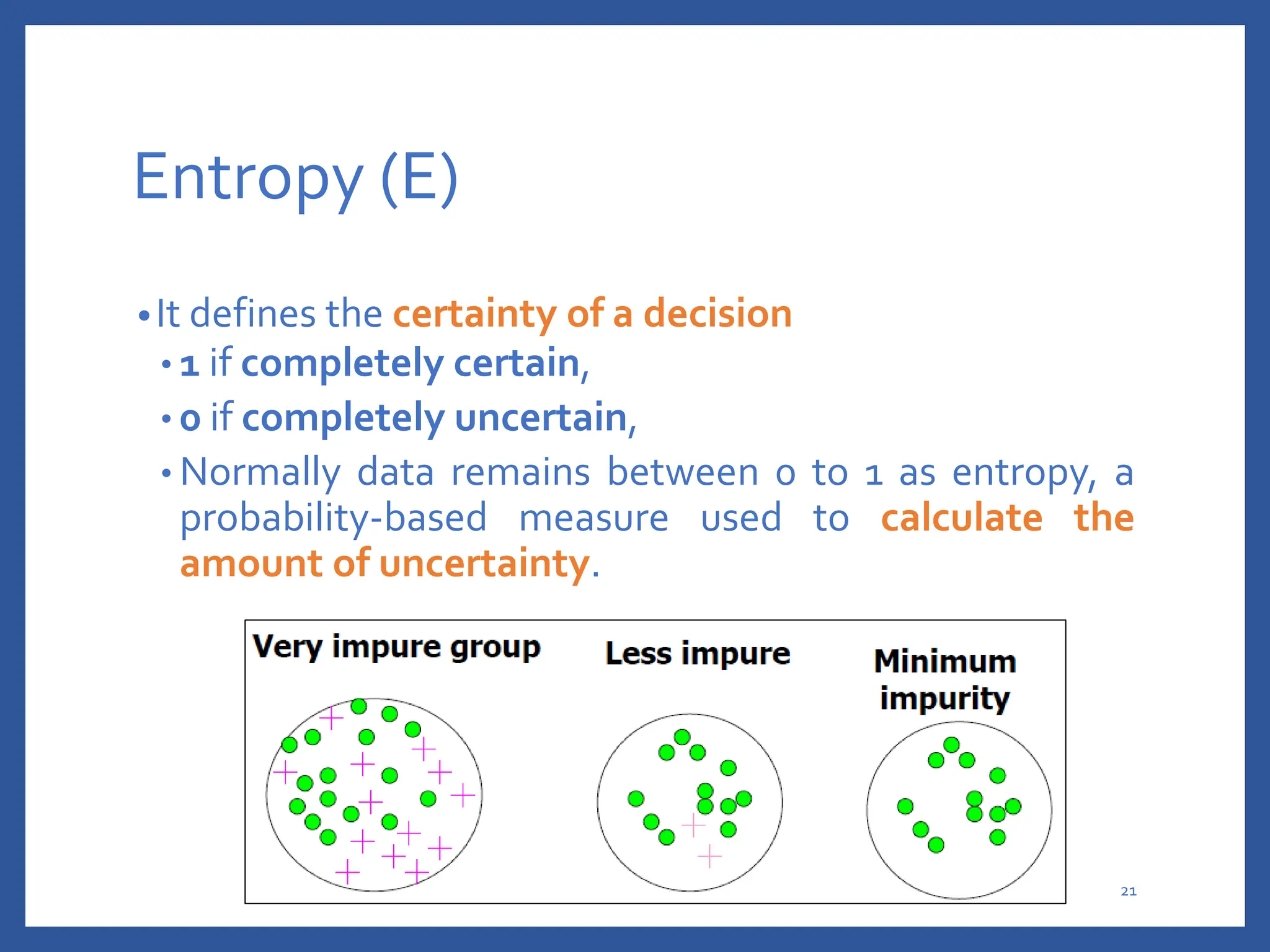 Entropy (E)

• It defines the certainty of a decision

• 1 if completely certain,

• 0 if completely uncertain,

• Normally data remains between 0 to 1 as entropy, a probability-based measure used to calculate the amount of uncertainty.

Very impure group

Less impure

Minimum impurity

21